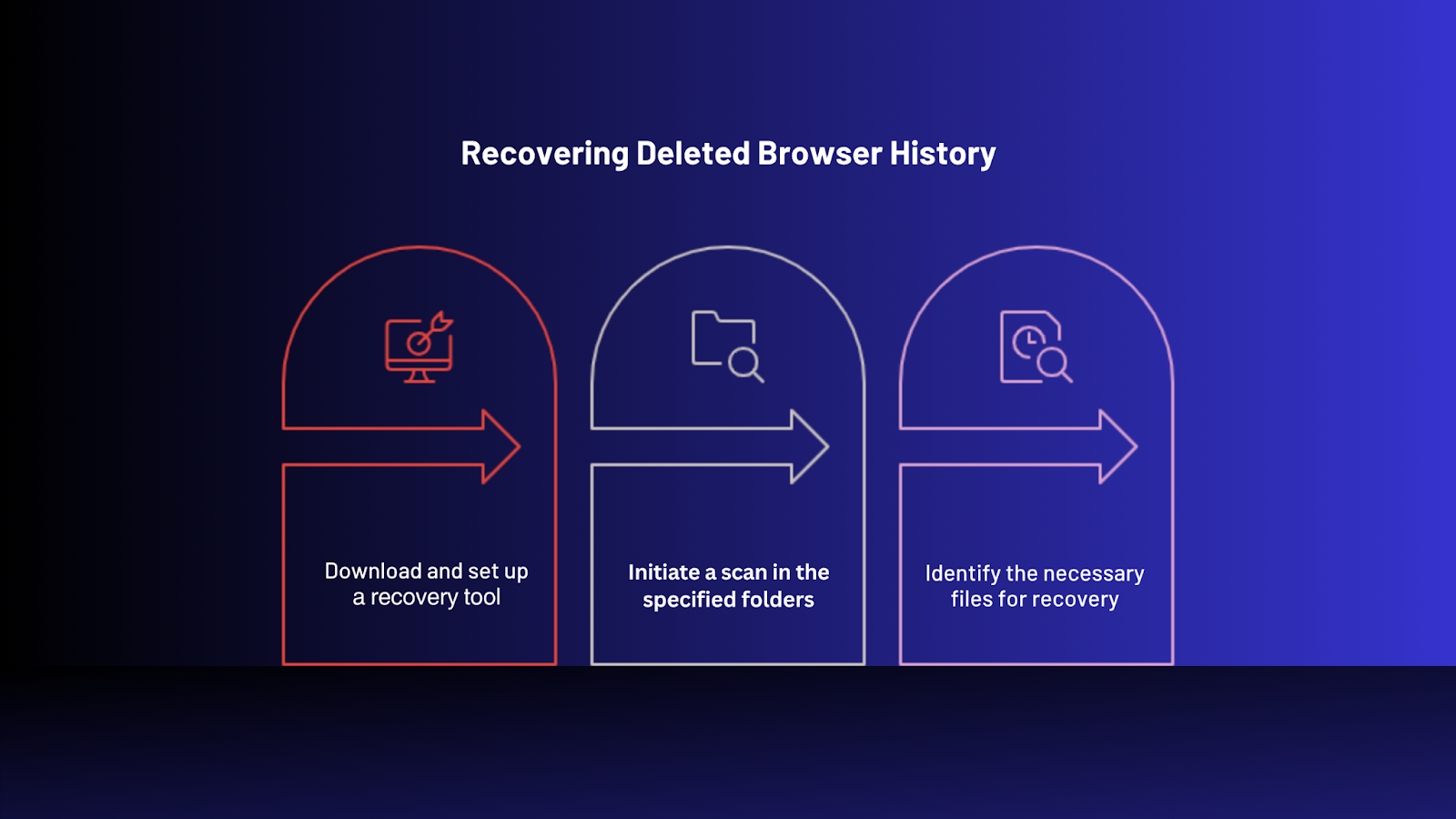 Recovering Deleted Browser History

Download and set up a recovery tool

Initiate a scan in the specified folders

Identify the necessary files for recovery